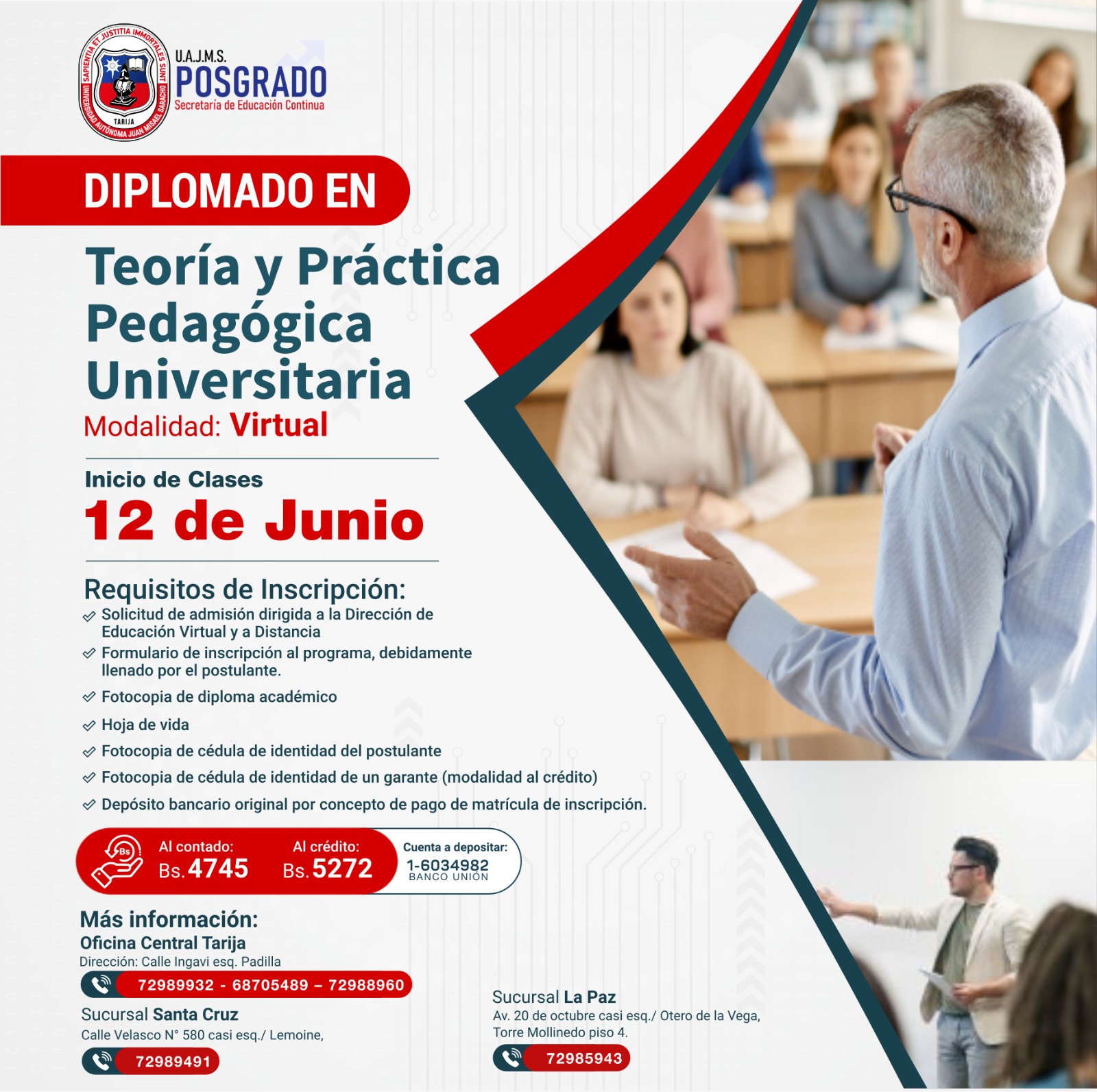 SAPIENTIA ET JUSTITIA IMMORTALES SUNT
UNIVERSIDAD AUTÓNOMA JUAN MISAEL SARACHO
TARIJA

U.A.J.M.S.
POSGRADO
Secretaría de Educación Continua

DIPLOMADO EN

Teoría y Práctica Pedagógica Universitaria

Modalidad: Virtual

Inicio de Clases
12 de Junio

Requisitos de Inscripción:
Solicitud de admisión dirigida a la Dirección de Educación Virtual y a Distancia
Formulario de inscripción al programa, debidamente llenado por el postulante.
Fotocopia de diploma académico
Hoja de vida
Fotocopia de cédula de identidad del postulante
Fotocopia de cédula de identidad de un garante (modalidad al crédito)
Depósito bancario original por concepto de pago de matrícula de inscripción.

Bs
Al contado: Bs. 4745
Al crédito: Bs. 5272
Cuenta a depositar: 1-6034982 BANCO UNIÓN

Más información:
Oficina Central Tarija
Dirección: Calle Ingavi esq. Padilla
72989932 - 68705489 – 72988960

Sucursal Santa Cruz
Calle Velasco N° 580 casi esq./ Lemoine,
72989491

Sucursal La Paz
Av. 20 de octubre casi esq./ Otero de la Vega, Torre Mollinedo piso 4.
72985943